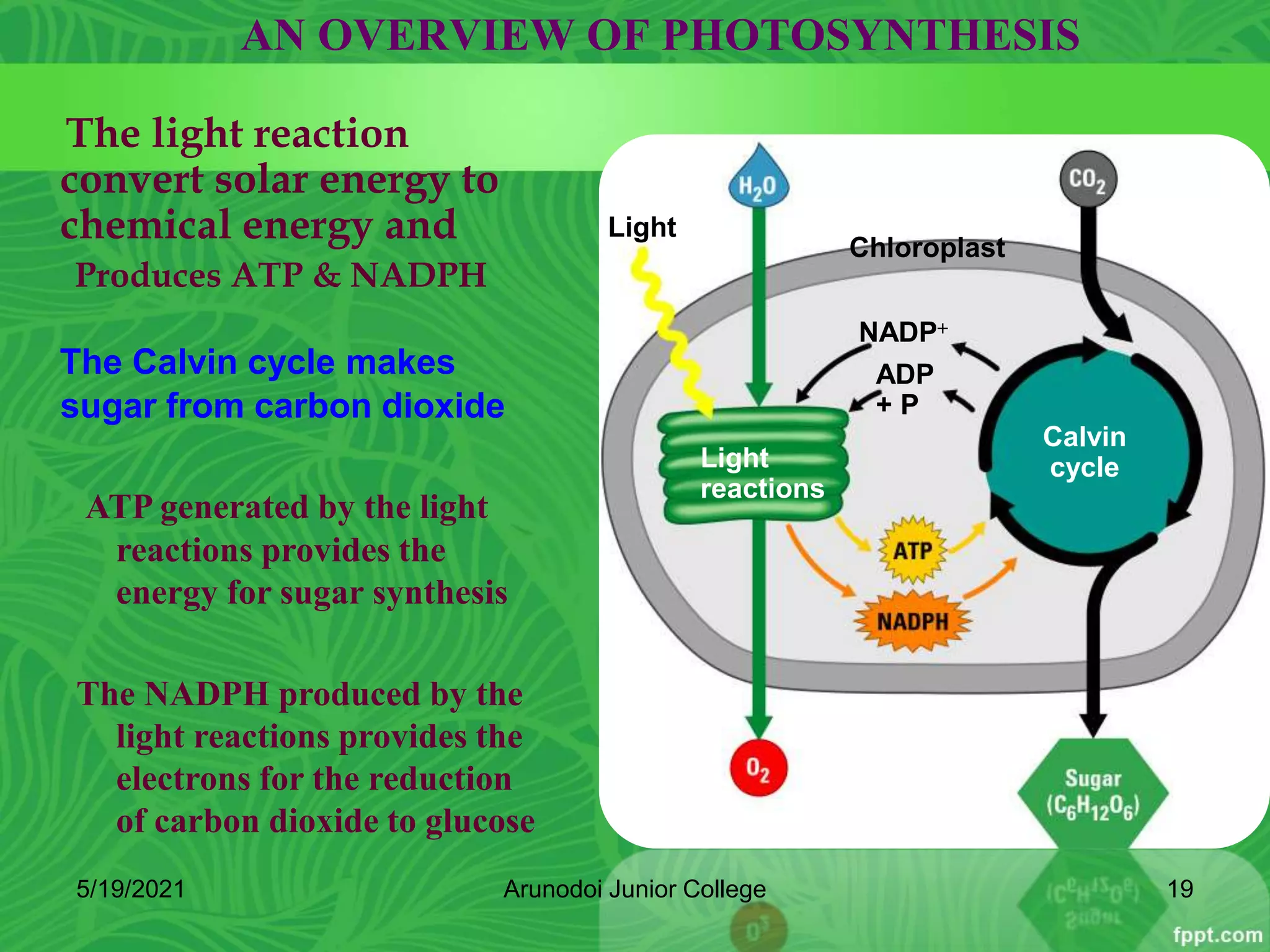 AN OVERVIEW OF PHOTOSYNTHESIS

The light reaction convert solar energy to chemical energy and Produces ATP & NADPH

The Calvin cycle makes sugar from carbon dioxide

ATP generated by the light reactions provides the energy for sugar synthesis

The NADPH produced by the light reactions provides the electrons for the reduction of carbon dioxide to glucose

$H_2O$

$CO_2$

Light

Chloroplast

$NADP^+$

ADP + P

Light reactions

Calvin cycle

ATP

NADPH

$O_2$

Sugar ($C_6H_{12}O_6$)

5/19/2021

Arunodoi Junior College

19

fppt.com